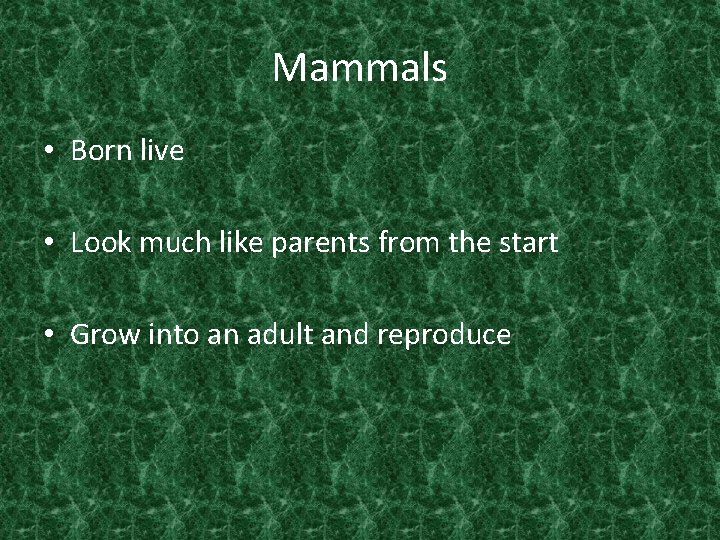 Mammals

• Born live

• Look much like parents from the start

• Grow into an adult and reproduce